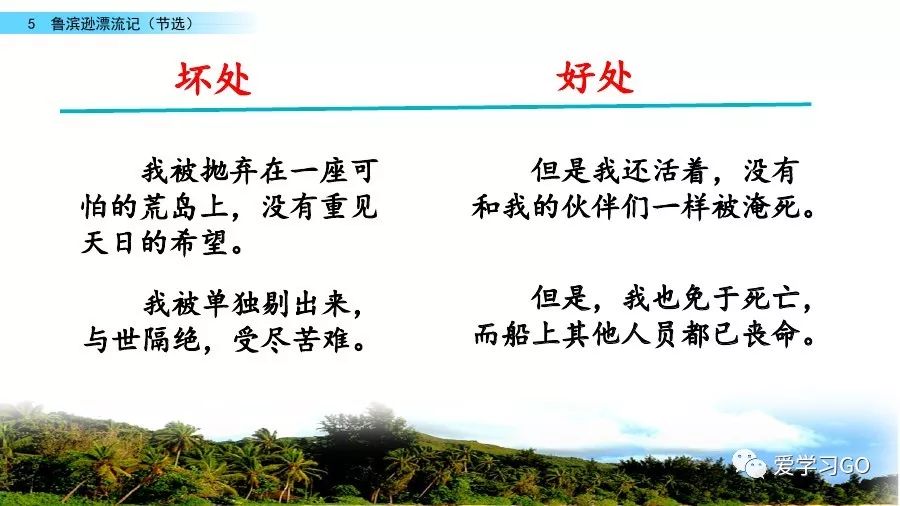 5 鲁滨逊漂流记（节选）

坏处

我被抛弃在一座可怕的荒岛上，没有重见天日的希望。

我被单独剔出来，与世隔绝，受尽苦难。

好处

但是我还活着，没有和我的伙伴们一样被淹死。

但是，我也免于死亡，而船上其他人员都已丧命。

爱学习GO